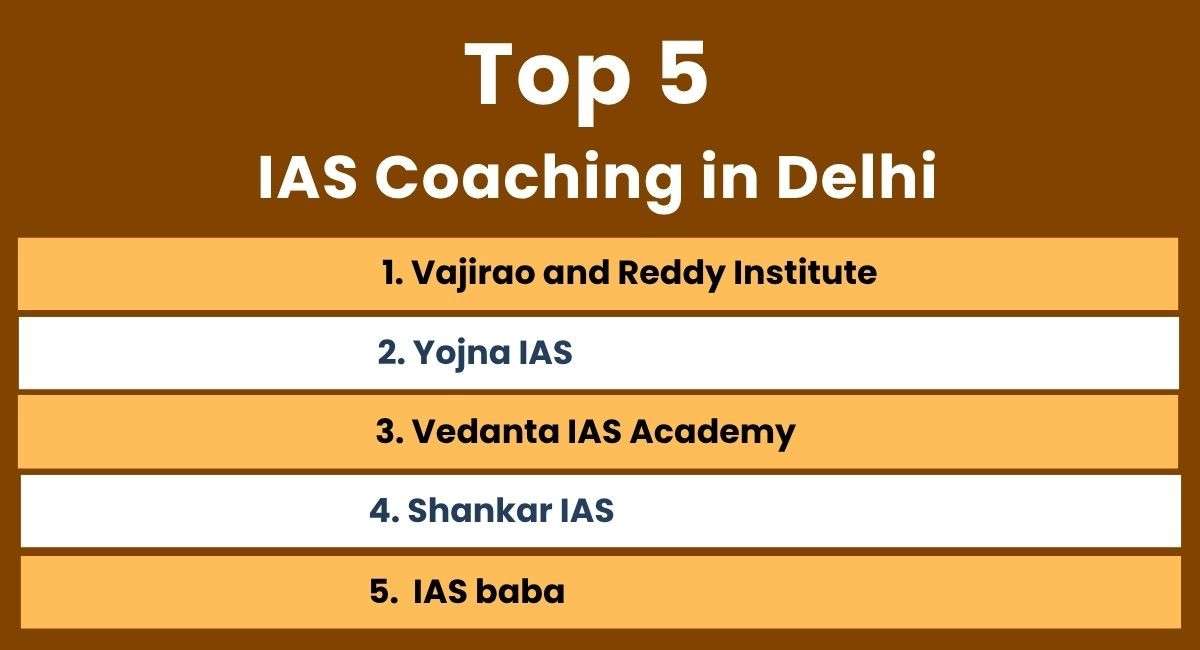 Top 5
IAS Coaching in Delhi

1. Vajirao and Reddy Institute
2. Yojna IAS
3. Vedanta IAS Academy
4. Shankar IAS
5. IAS baba